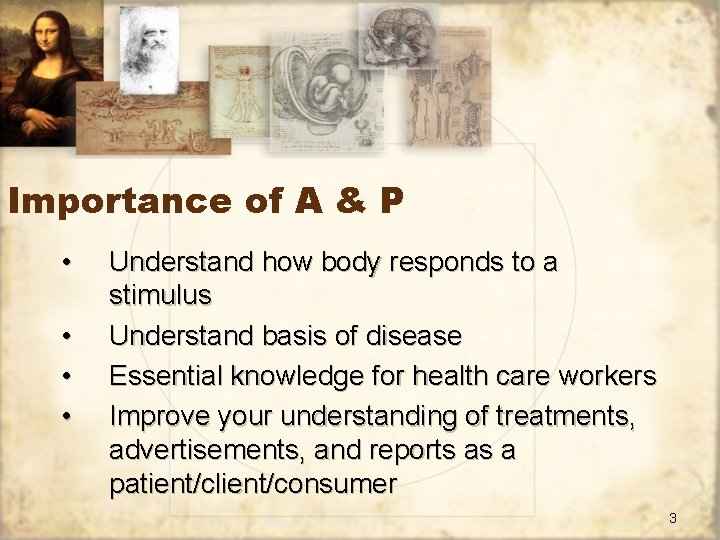 Importance of A & P

• Understand how body responds to a stimulus
• Understand basis of disease
• Essential knowledge for health care workers
• Improve your understanding of treatments, advertisements, and reports as a patient/client/consumer

3